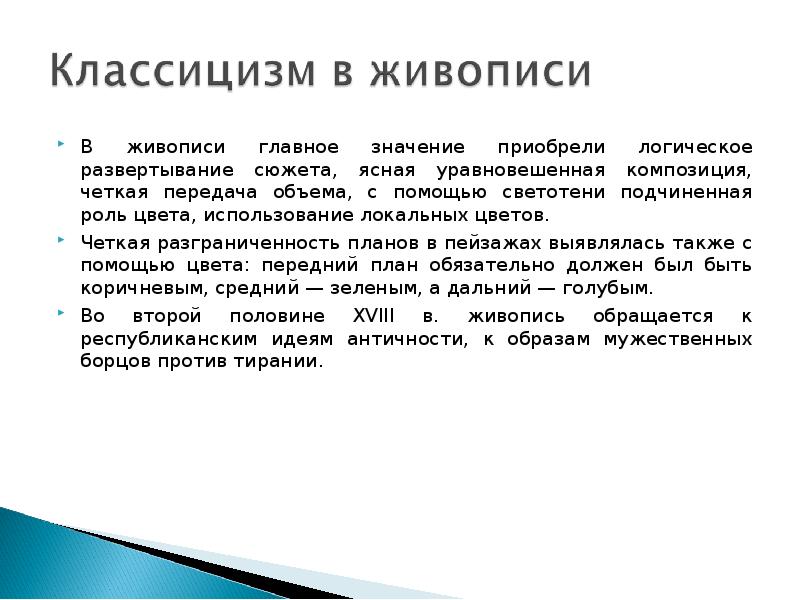 Классицизм в живописи

В живописи главное значение приобрели логическое развертывание сюжета, ясная уравновешенная композиция, четкая передача объема, с помощью светотени подчиненная роль цвета, использование локальных цветов.

Четкая разграниченность планов в пейзажах выявлялась также с помощью цвета: передний план обязательно должен был быть коричневым, средний — зеленым, а дальний — голубым.

Во второй половине XVIII в. живопись обращается к республиканским идеям античности, к образам мужественных борцов против тирании.